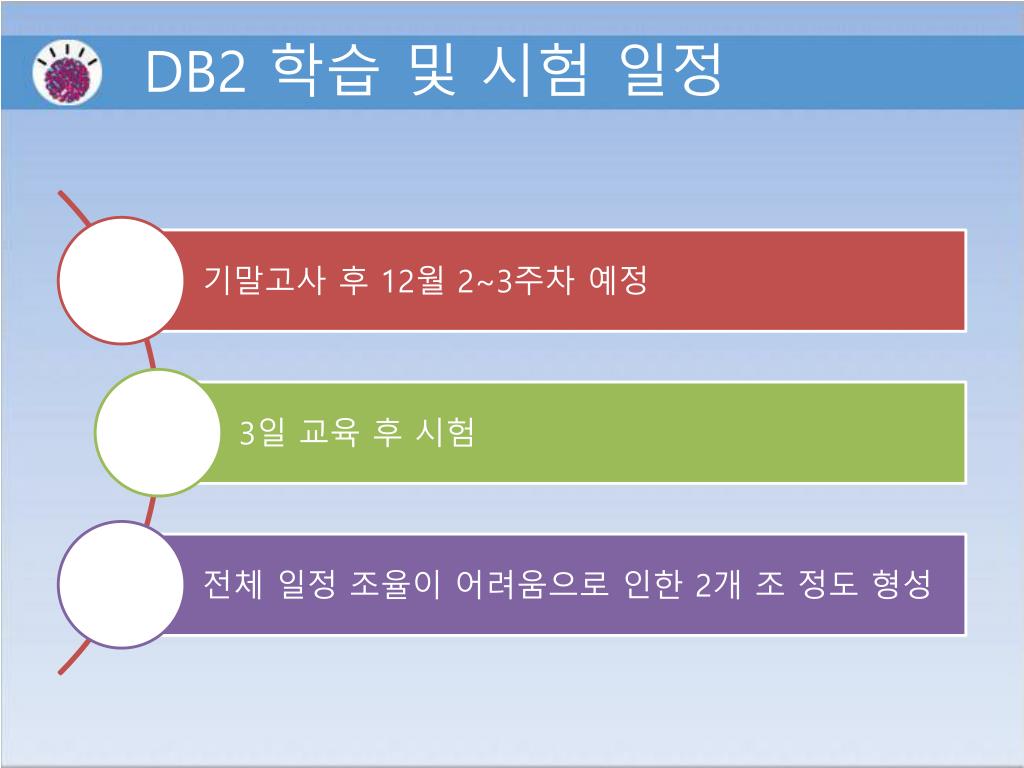 DB2 학습 및 시험 일정

기말고사 후 12월 2~3주차 예정

3일 교육 후 시험

전체 일정 조율이 어려움으로 인한 2개 조 정도 형성